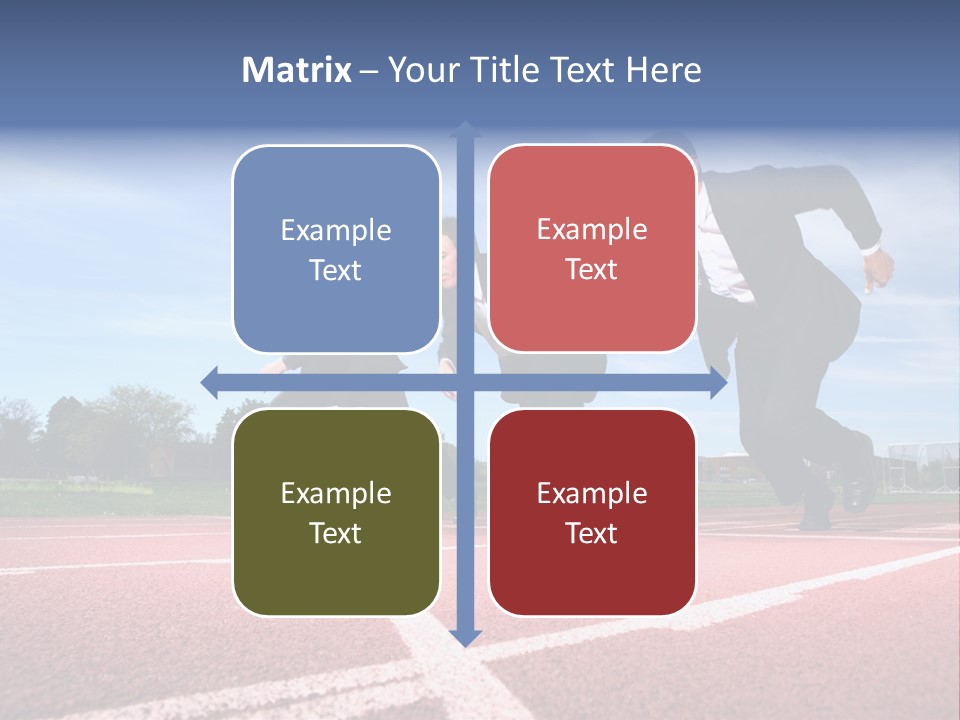 Matrix – Your Title Text Here

Example Text

Example Text

Example Text

Example Text